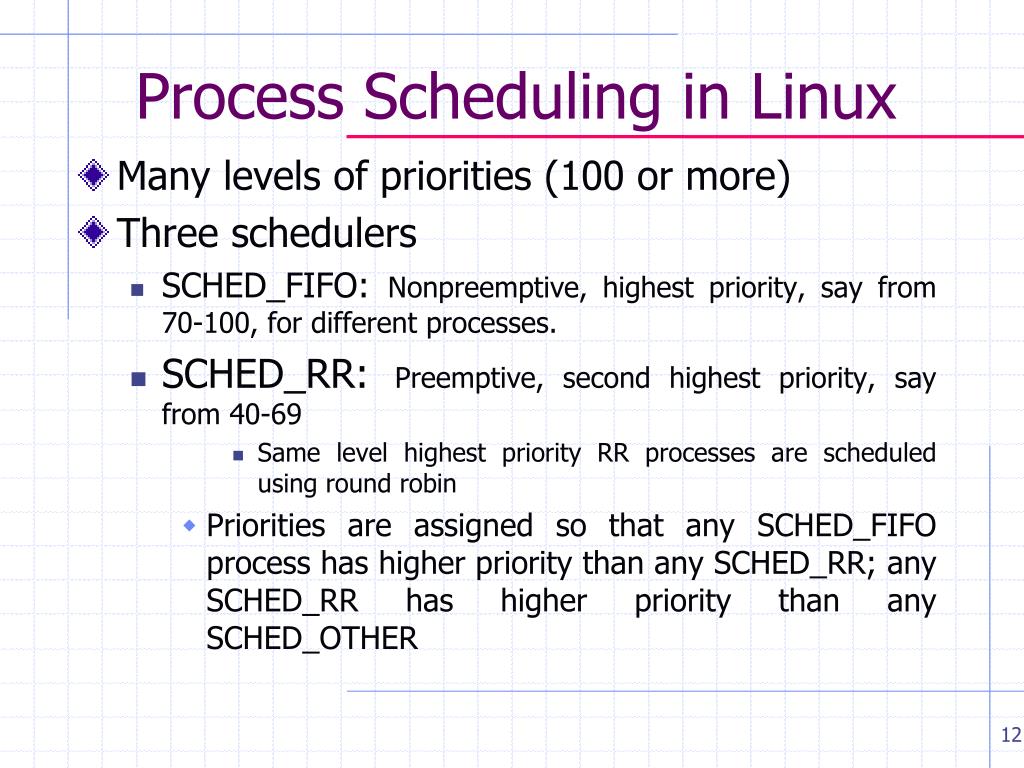 Process Scheduling in Linux

Many levels of priorities (100 or more)

Three schedulers

SCHED_FIFO: Nonpreemptive, highest priority, say from 70-100, for different processes.

SCHED_RR: Preemptive, second highest priority, say from 40-69

Same level highest priority RR processes are scheduled using round robin

Priorities are assigned so that any SCHED_FIFO process has higher priority than any SCHED_RR; any SCHED_RR has higher priority than any SCHED_OTHER

12